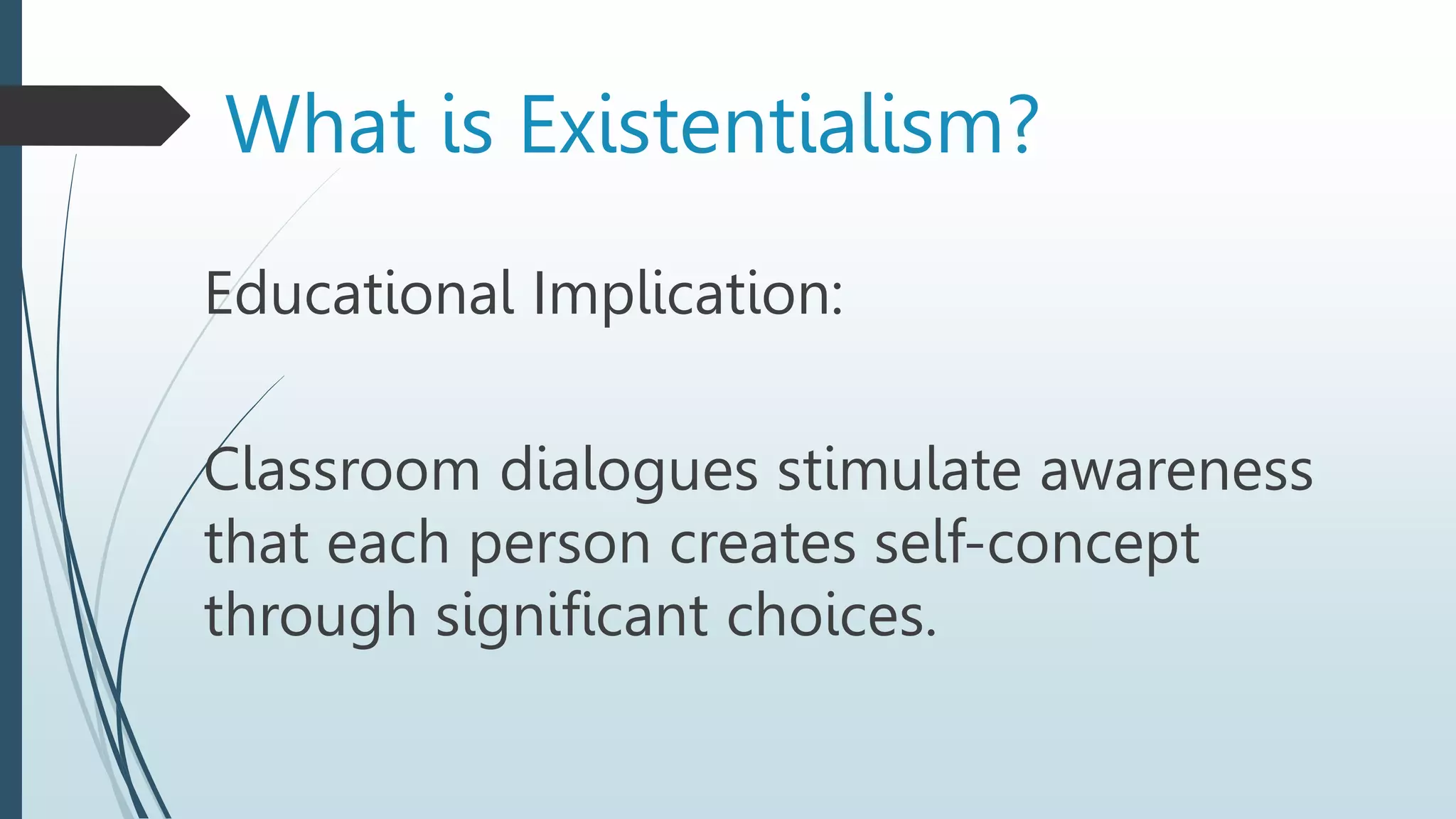 What is Existentialism?

Educational Implication:

Classroom dialogues stimulate awareness that each person creates self-concept through significant choices.